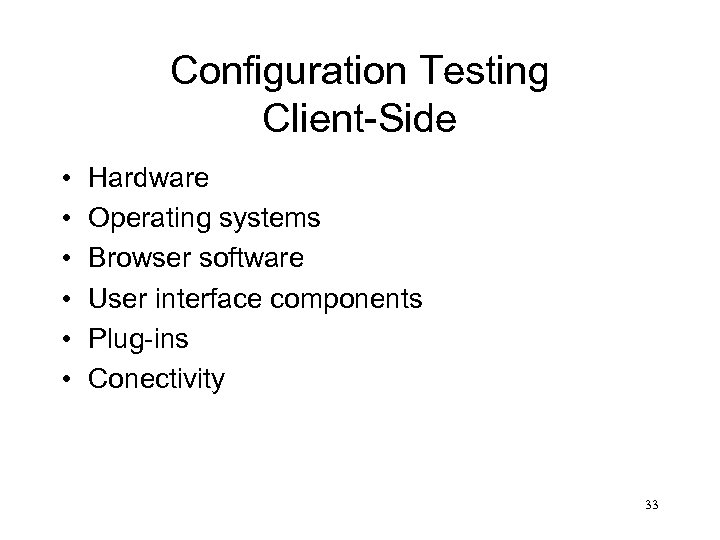 Configuration Testing
Client-Side

• Hardware
• Operating systems
• Browser software
• User interface components
• Plug-ins
• Conectivity

33